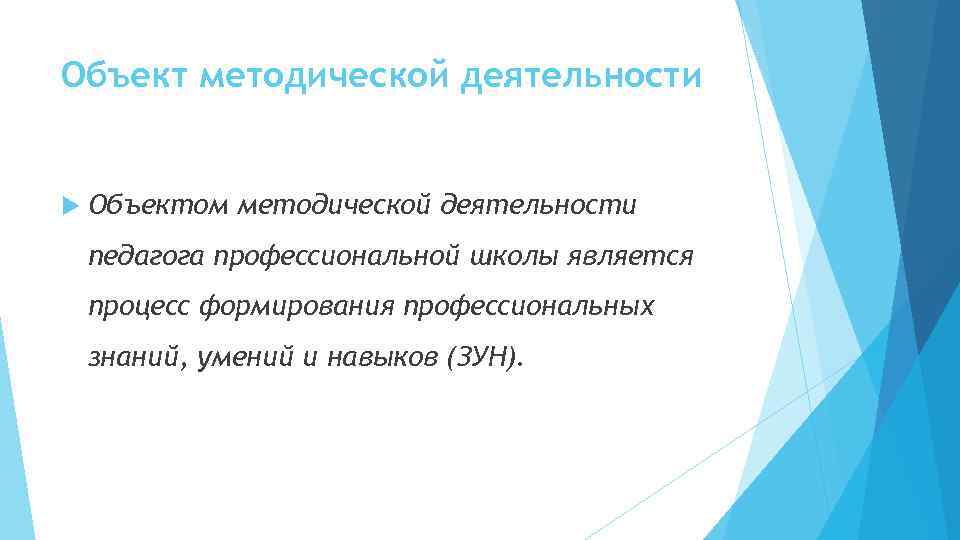 Объект методической деятельности

Объектом методической деятельности педагога профессиональной школы является процесс формирования профессиональных знаний, умений и навыков (ЗУН).